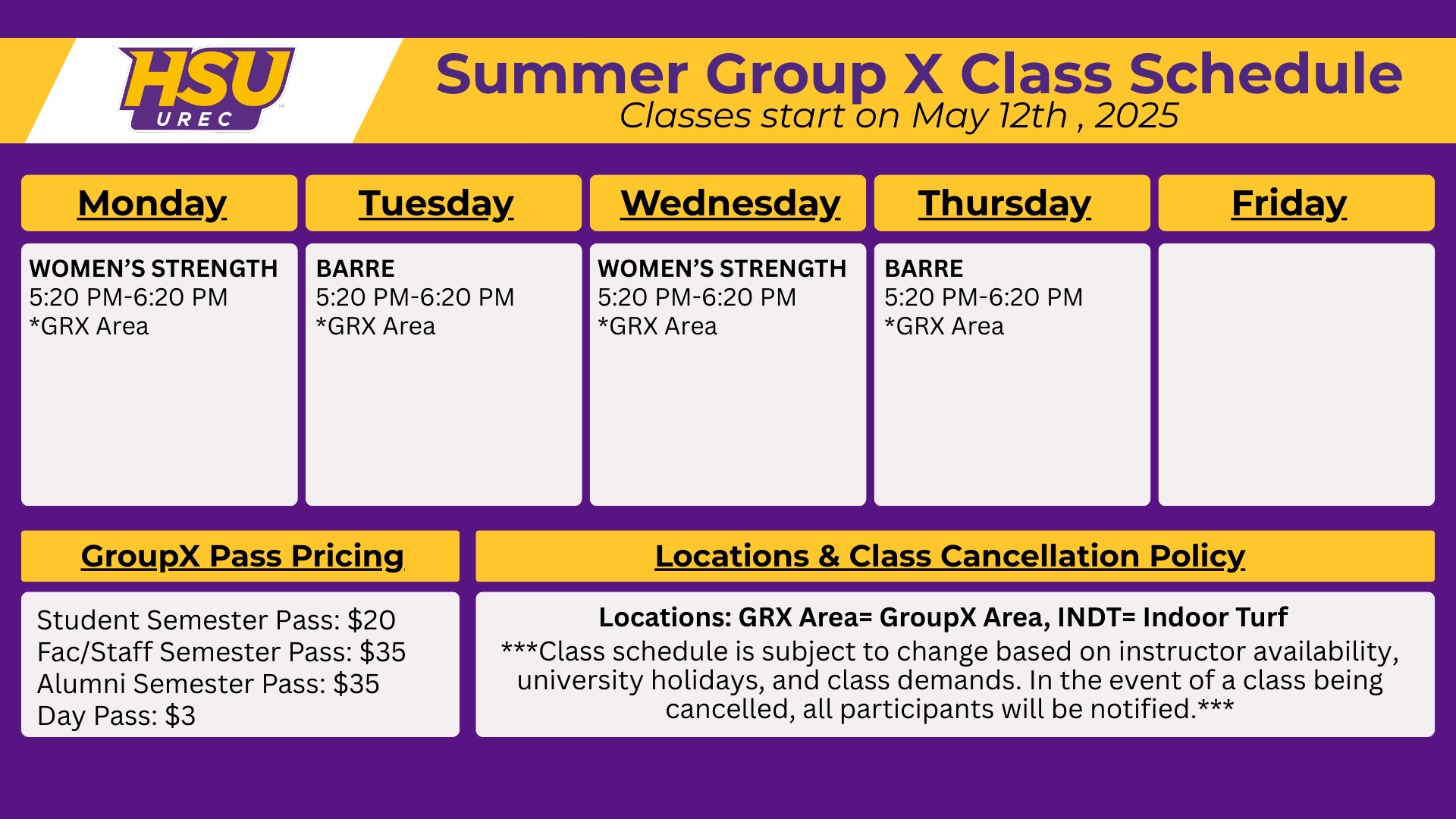 HSU UREC

Summer Group X Class Schedule
Classes start on May 12th , 2025

| Monday | Tuesday | Wednesday | Thursday | Friday |
|---|---|---|---|---|
| WOMEN'S STRENGTH 5:20 PM-6:20 PM *GRX Area | BARRE 5:20 PM-6:20 PM *GRX Area | WOMEN'S STRENGTH 5:20 PM-6:20 PM *GRX Area | BARRE 5:20 PM-6:20 PM *GRX Area | |

GroupX Pass Pricing

Student Semester Pass: $20
Fac/Staff Semester Pass: $35
Alumni Semester Pass: $35
Day Pass: $3

Locations & Class Cancellation Policy

Locations: GRX Area= GroupX Area, INDT= Indoor Turf
***Class schedule is subject to change based on instructor availability, university holidays, and class demands. In the event of a class being cancelled, all participants will be notified.***